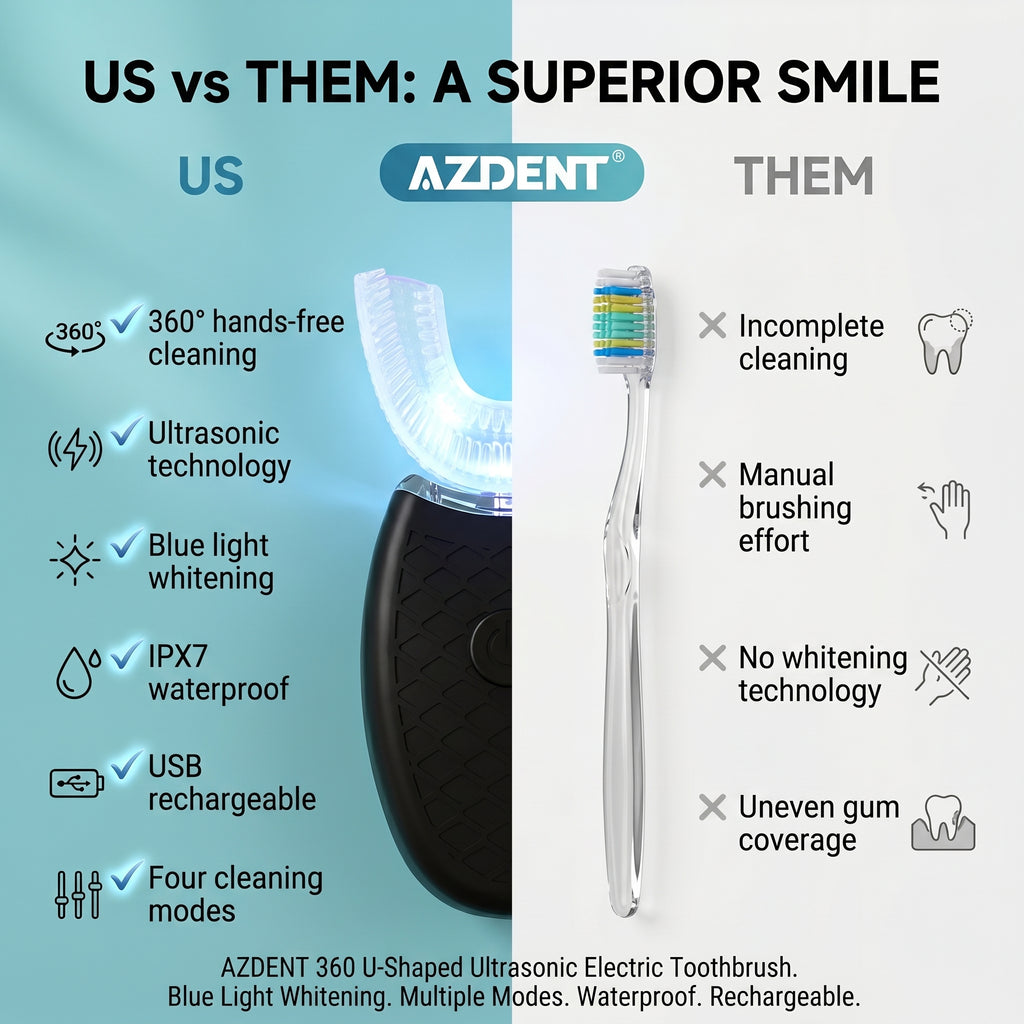 US vs THEM: A SUPERIOR SMILE

US

AZDENT®

THEM

360° ✓ 360° hands-free cleaning

✓ Ultrasonic technology

✓ Blue light whitening

✓ IPX7 waterproof

✓ USB rechargeable

✓ Four cleaning modes

✕ Incomplete cleaning

✕ Manual brushing effort

✕ No whitening technology

✕ Uneven gum coverage

AZDENT 360 U-Shaped Ultrasonic Electric Toothbrush.
Blue Light Whitening. Multiple Modes. Waterproof. Rechargeable.